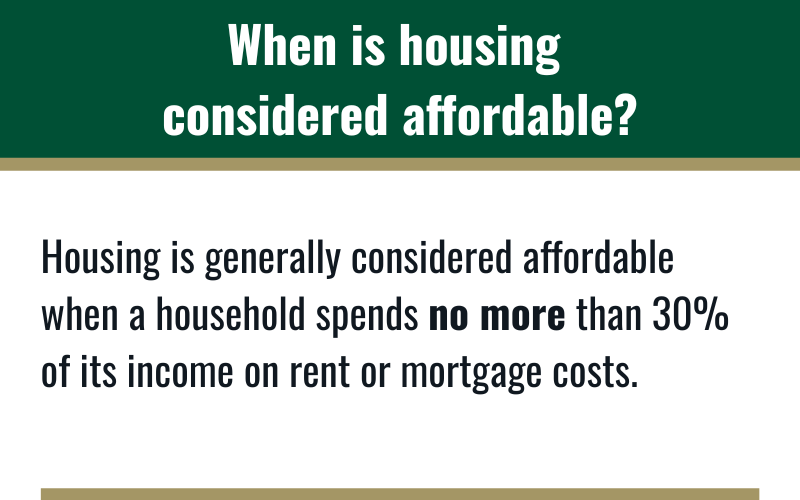 When is housing considered affordable?

Housing is generally considered affordable when a household spends no more than 30% of its income on rent or mortgage costs.